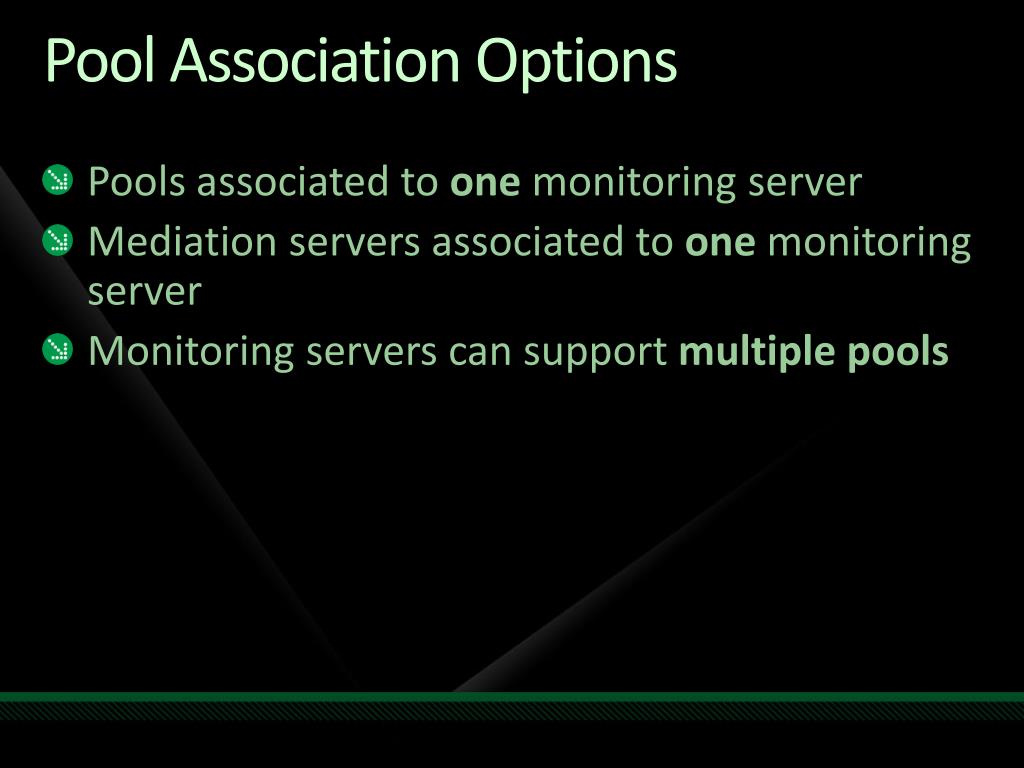 Pool Association Options

Pools associated to one monitoring server

Mediation servers associated to one monitoring server

Monitoring servers can support multiple pools